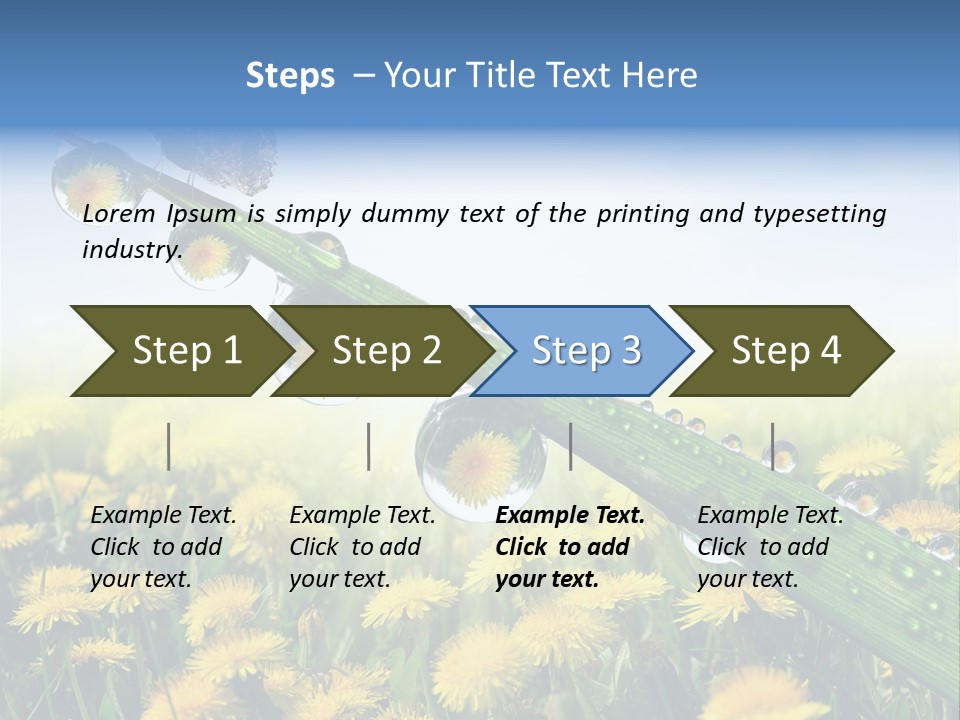 Steps – Your Title Text Here

Lorem Ipsum is simply dummy text of the printing and typesetting industry.

Step 1

Step 2

Step 3

Step 4

Example Text. Click to add your text.

Example Text. Click to add your text.

Example Text. Click to add your text.

Example Text. Click to add your text.